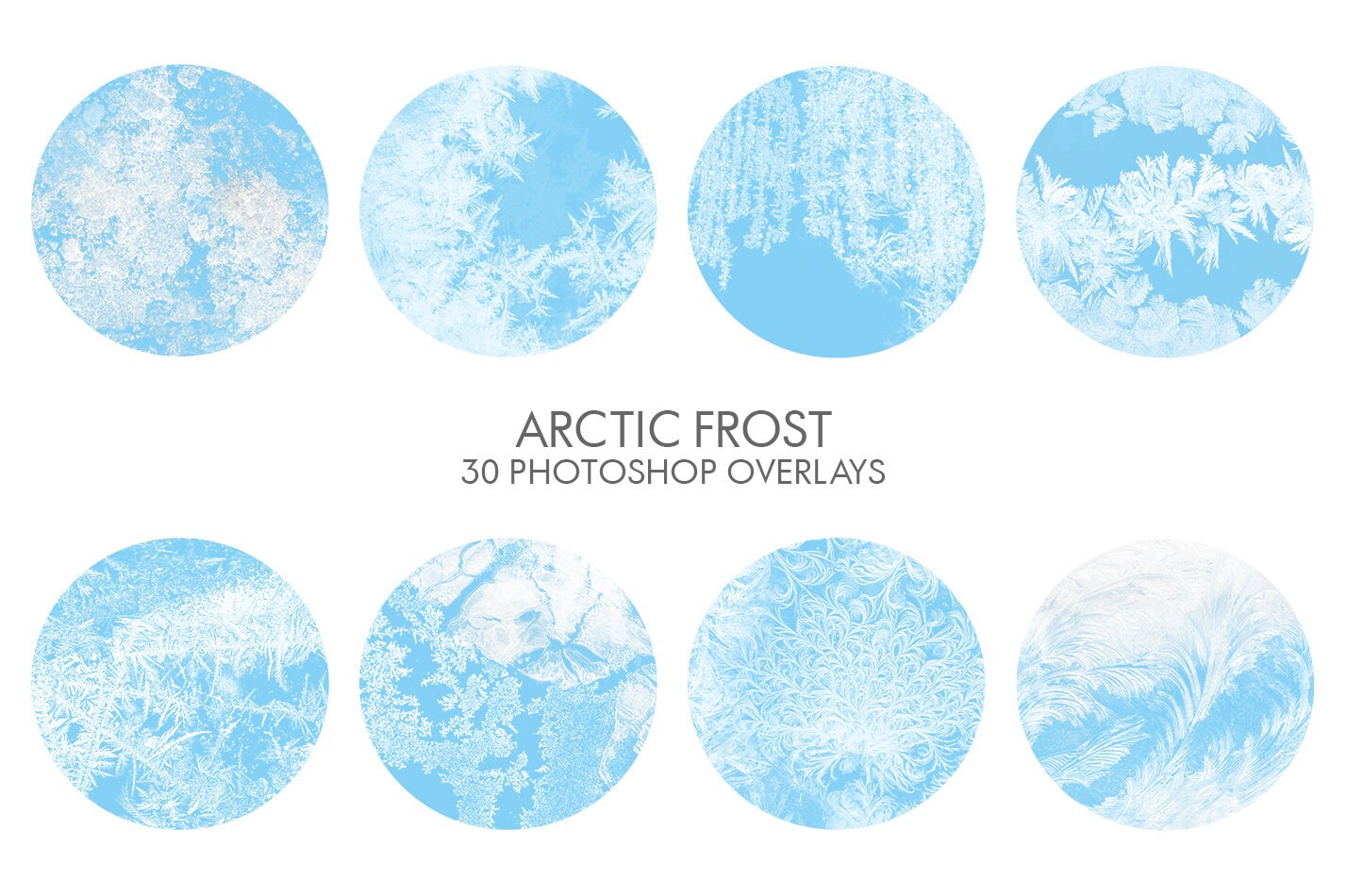 ARCTIC FROST
30 PHOTOSHOP OVERLAYS